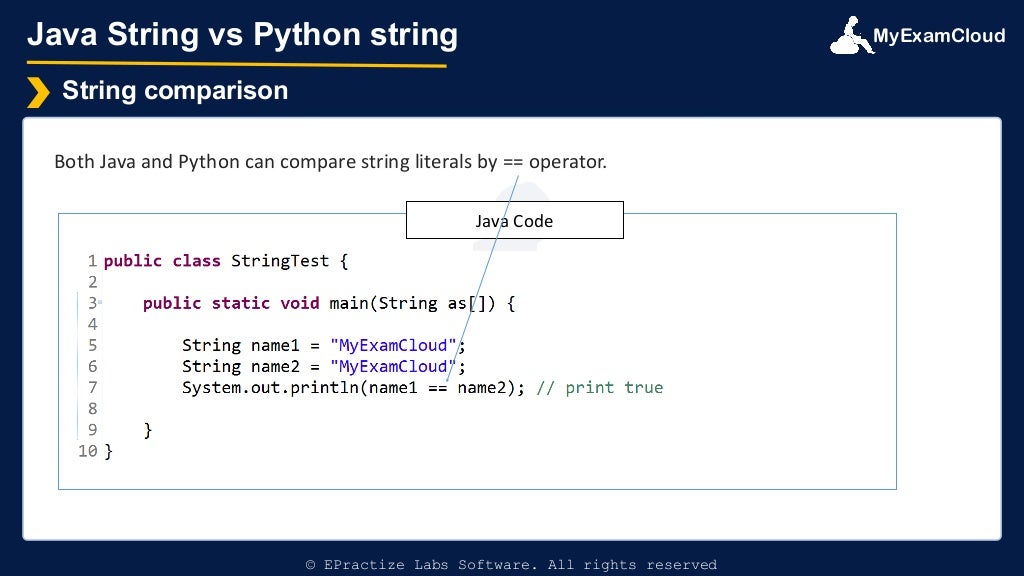 Java String vs Python string

MyExamCloud

String comparison

Both Java and Python can compare string literals by == operator.

Java Code

1 public class StringTest {
2
3     public static void main(String as[]) {
4
5         String name1 = "MyExamCloud";
6         String name2 = "MyExamCloud";
7         System.out.println(name1 == name2); // print true
8
9     }
10 }

© EPractize Labs Software. All rights reserved